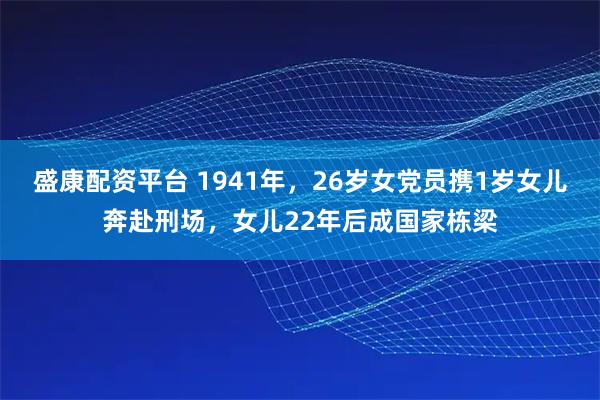 盛康配资平台 1941年，26岁女党员携1岁女儿奔赴刑场，女儿22年后成国家栋梁